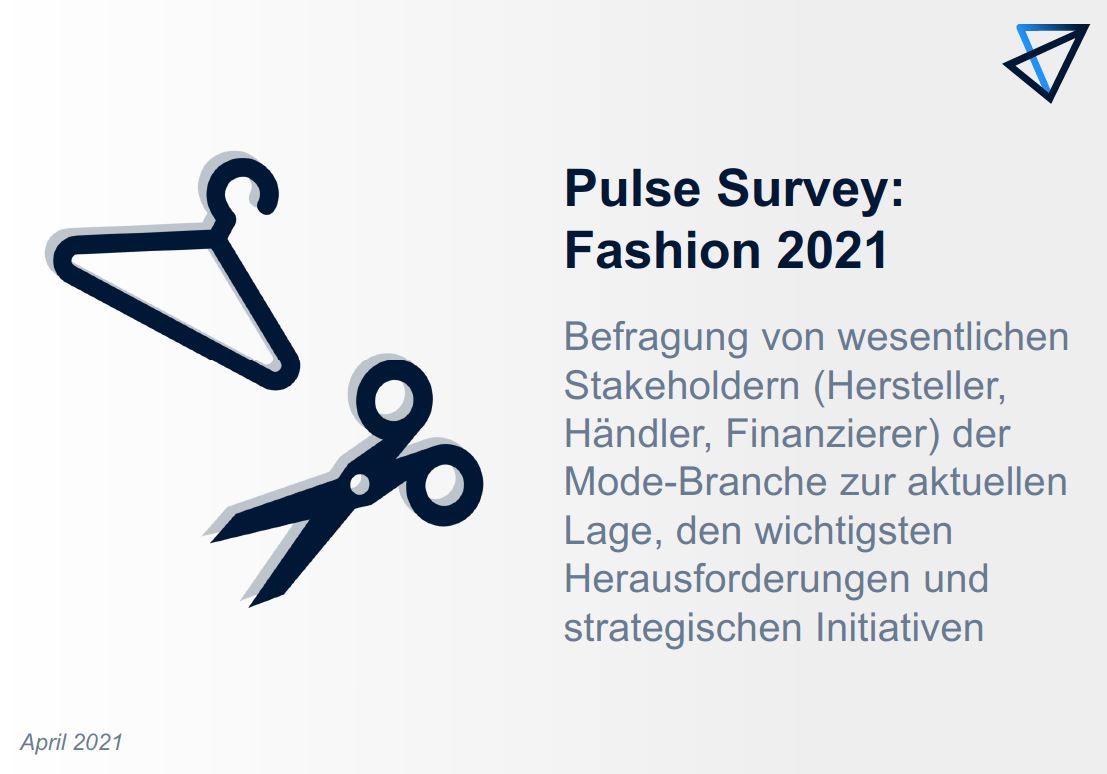 Pulse Survey:
Fashion 2021

Befragung von wesentlichen Stakeholdern (Hersteller, Händler, Finanzierer) der Mode-Branche zur aktuellen Lage, den wichtigsten Herausforderungen und strategischen Initiativen

April 2021